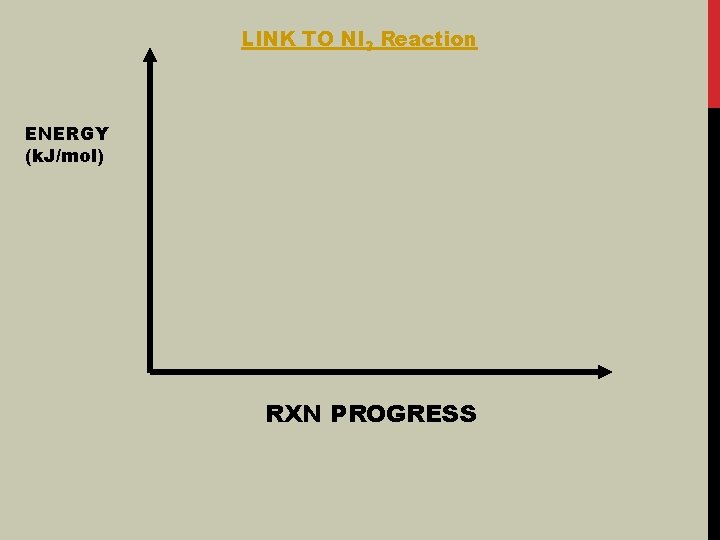 LINK TO $NI_3$ Reaction

ENERGY (kJ/mol)

RXN PROGRESS